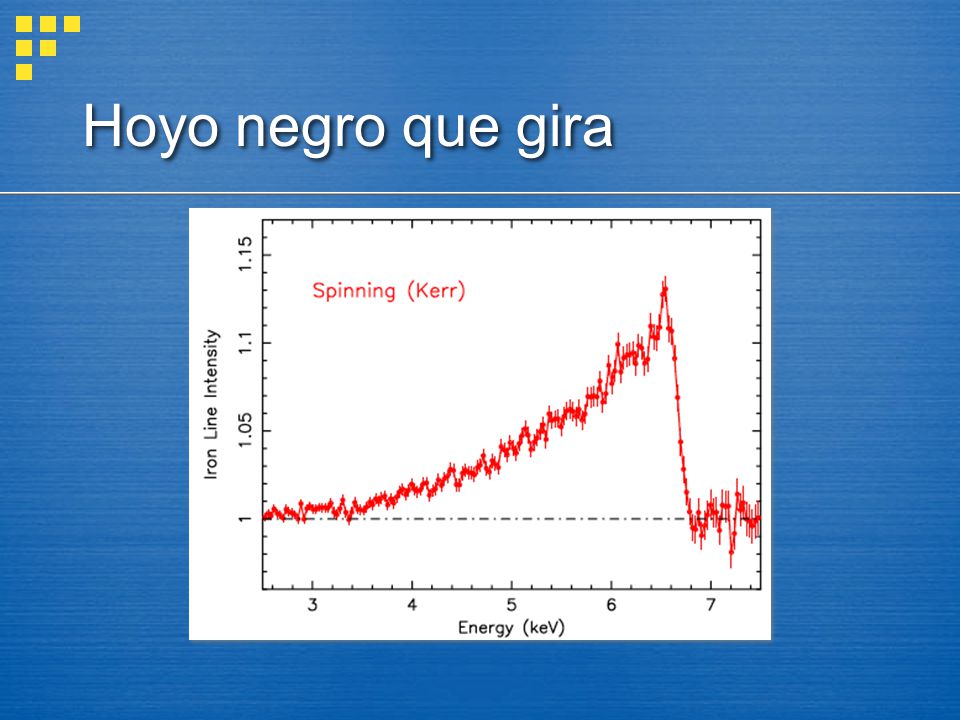 Hoyo negro que gira

Spinning (Kerr)

Iron Line Intensity

1.15

1.1

1.05

1

3

4

5

6

7

Energy (keV)